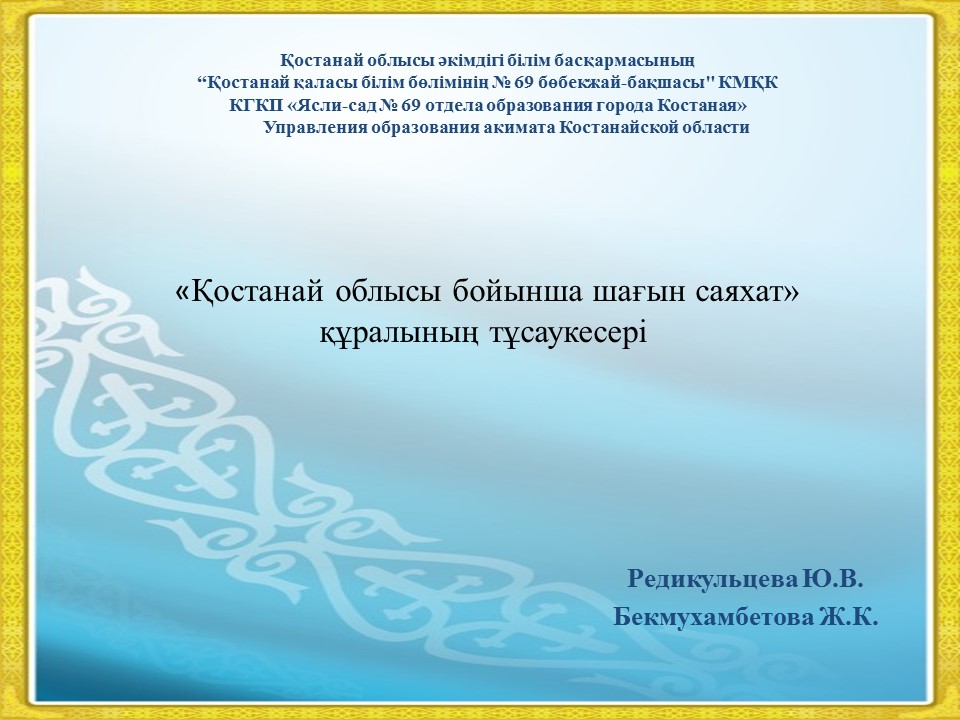 Қостанай облысы әкімдігі білім басқармасының
“Қостанай қаласы білім бөлімінің № 69 бөбекжай-бақшасы" КМҚК
КГКП «Ясли-сад № 69 отдела образования города Костаная»
Управления образования акимата Костанайской области

«Қостанай облысы бойынша шағын саяхат» құралының тұсаукесері

Редикульцева Ю.В.
Бекмухамбетова Ж.К.